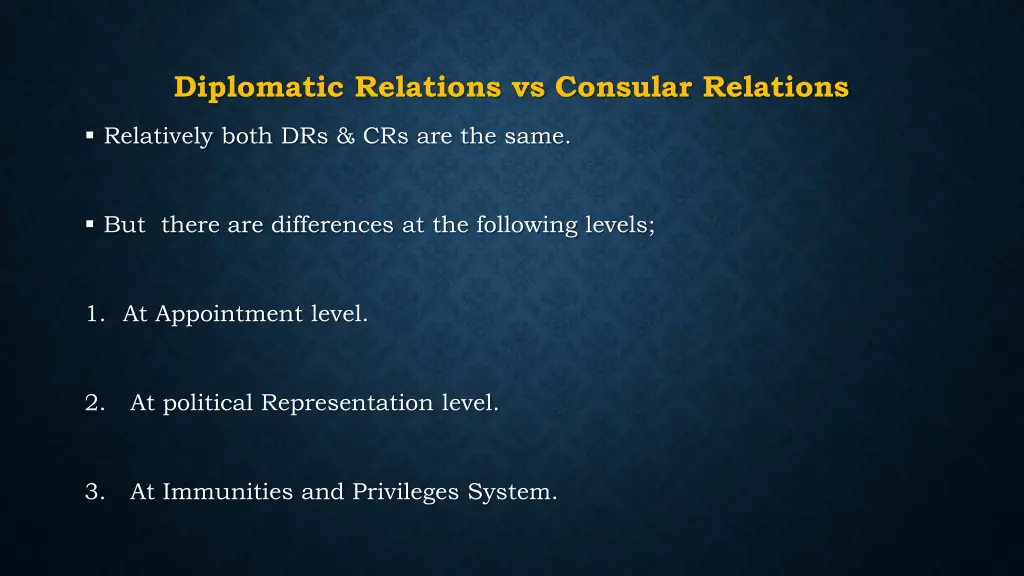 Diplomatic Relations vs Consular Relations

▪ Relatively both DRs & CRs are the same.

▪ But there are differences at the following levels;

1. At Appointment level.

2. At political Representation level.

3. At Immunities and Privileges System.